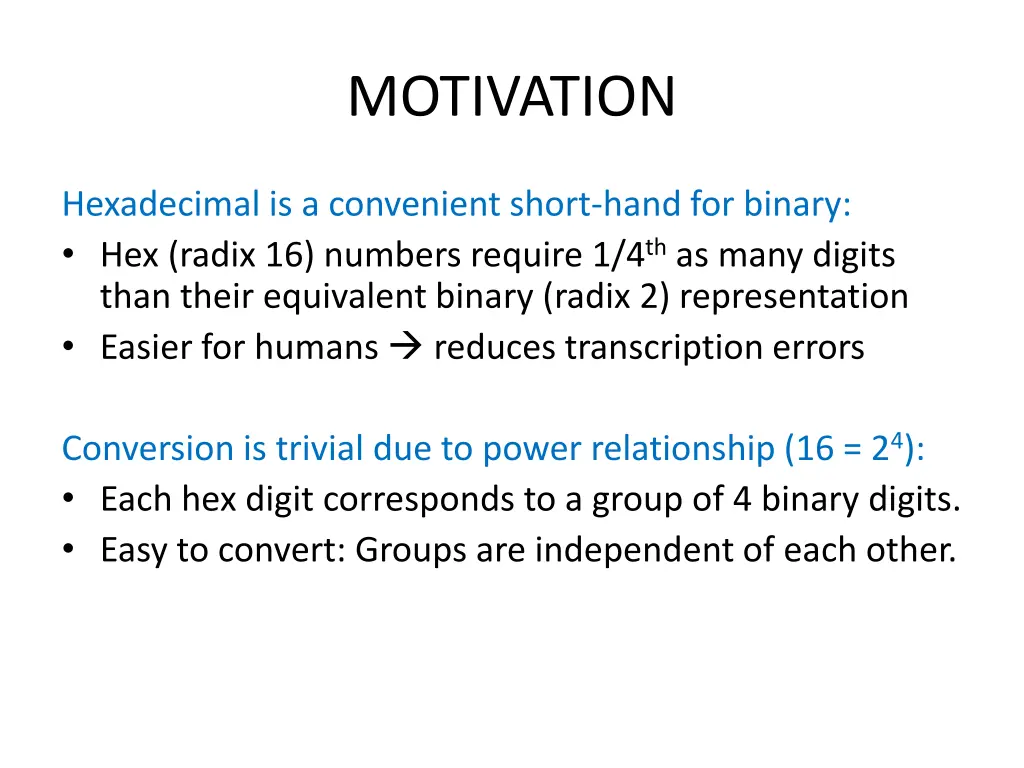 MOTIVATION

Hexadecimal is a convenient short-hand for binary:
• Hex (radix 16) numbers require 1/4$^{th}$ as many digits than their equivalent binary (radix 2) representation
• Easier for humans → reduces transcription errors

Conversion is trivial due to power relationship ($16 = 2^4$):
• Each hex digit corresponds to a group of 4 binary digits.
• Easy to convert: Groups are independent of each other.